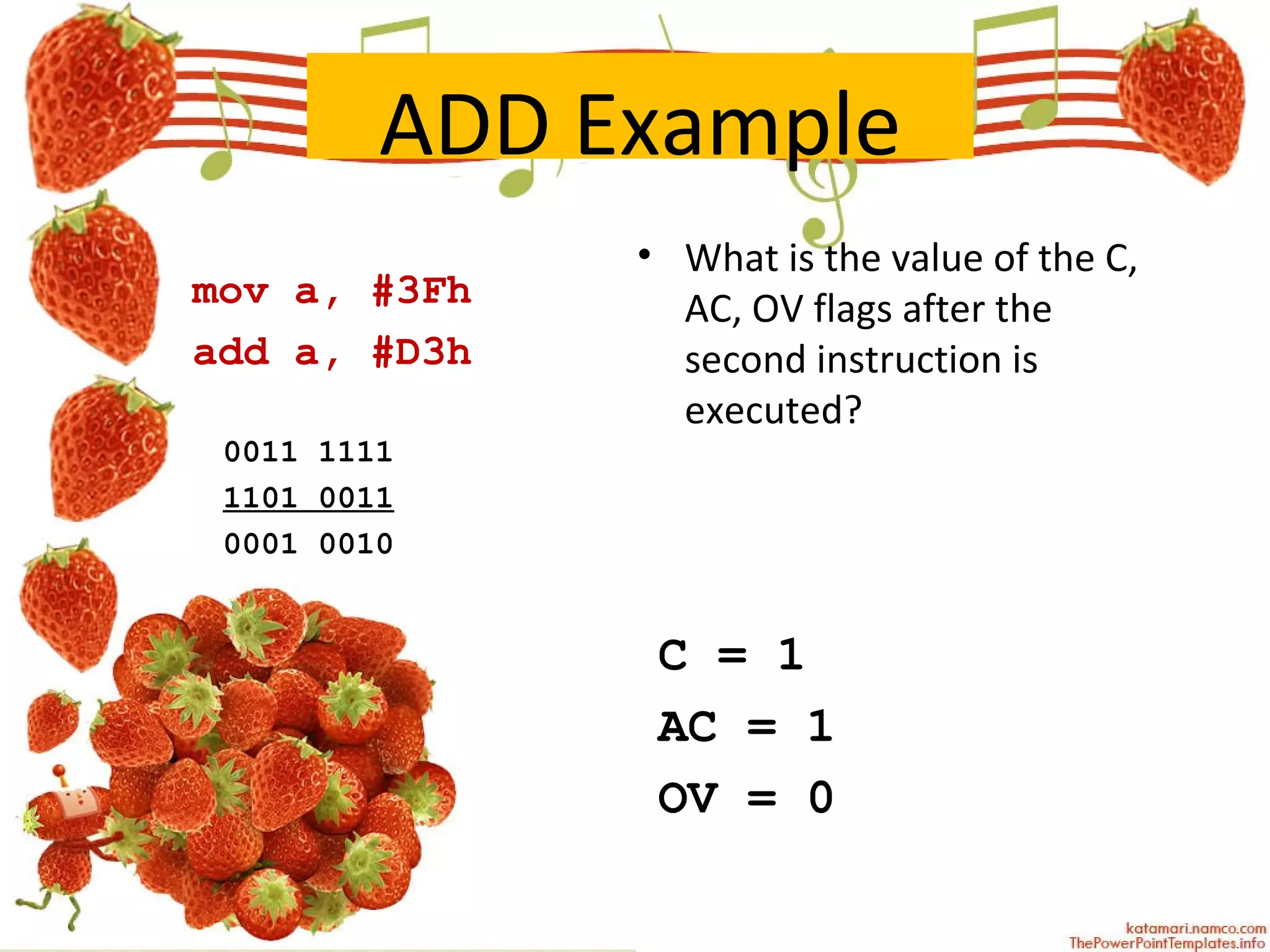 ADD Example

mov a, #3Fh
add a, #D3h

0011 1111
1101 0011
0001 0010

• What is the value of the C, AC, OV flags after the second instruction is executed?

C = 1
AC = 1
OV = 0

katamari.namco.com
ThePowerPointTemplates.info